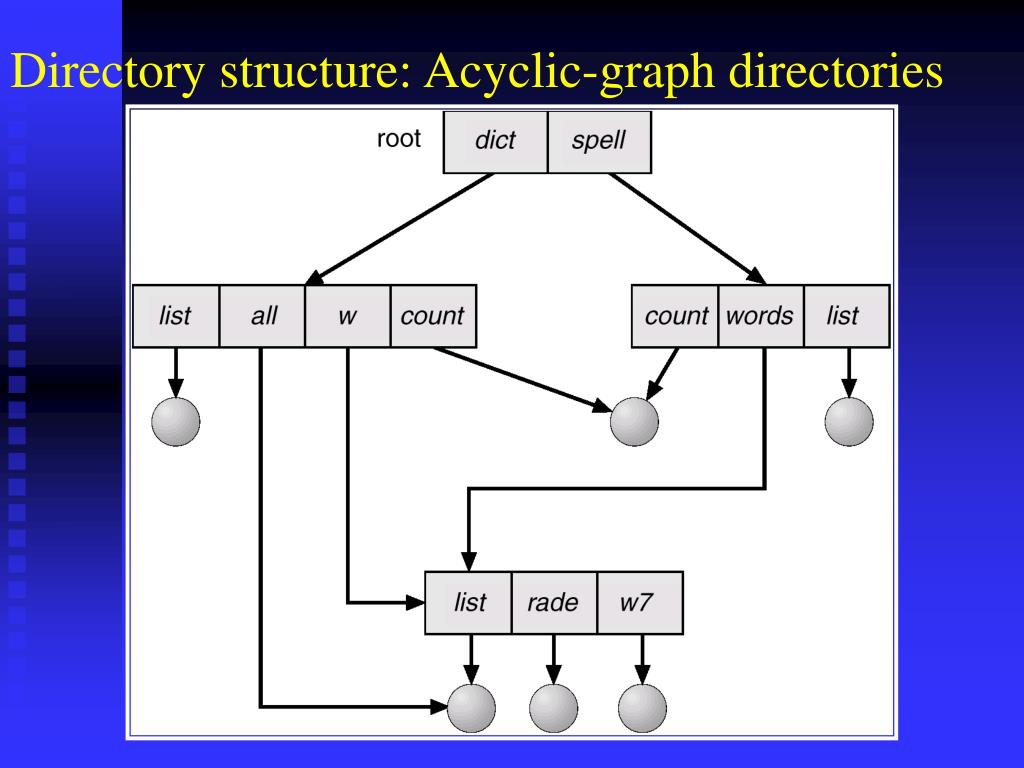 Directory structure: Acyclic-graph directories

root dict spell

list all w count

count words list

list rade w7